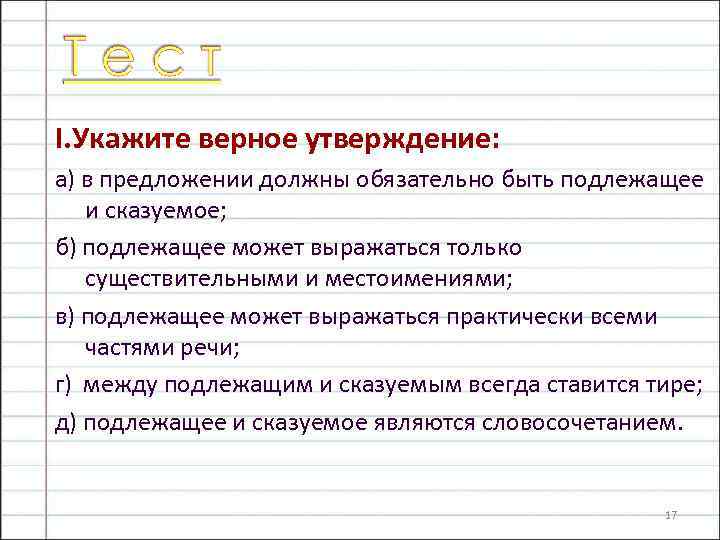 Тест

I.Укажите верное утверждение:

а) в предложении должны обязательно быть подлежащее и сказуемое;

б) подлежащее может выражаться только существительными и местоимениями;

в) подлежащее может выражаться практически всеми частями речи;

г) между подлежащим и сказуемым всегда ставится тире;

д) подлежащее и сказуемое являются словосочетанием.

17